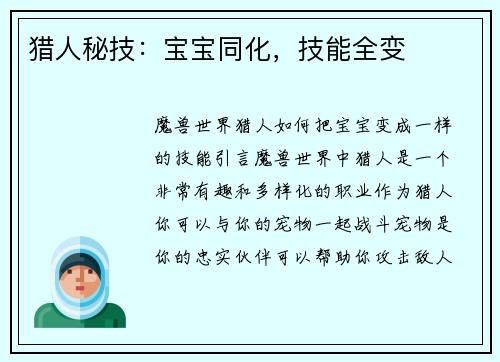 猎人秘技：宝宝同化，技能全变

魔兽世界猎人如何把宝宝变成一样的技能引言魔兽世界中猎人是一个非常有趣和多样化的职业作为猎人你可以与你的宠物一起战斗宠物是你的忠实伙伴可以帮助你攻击敌人